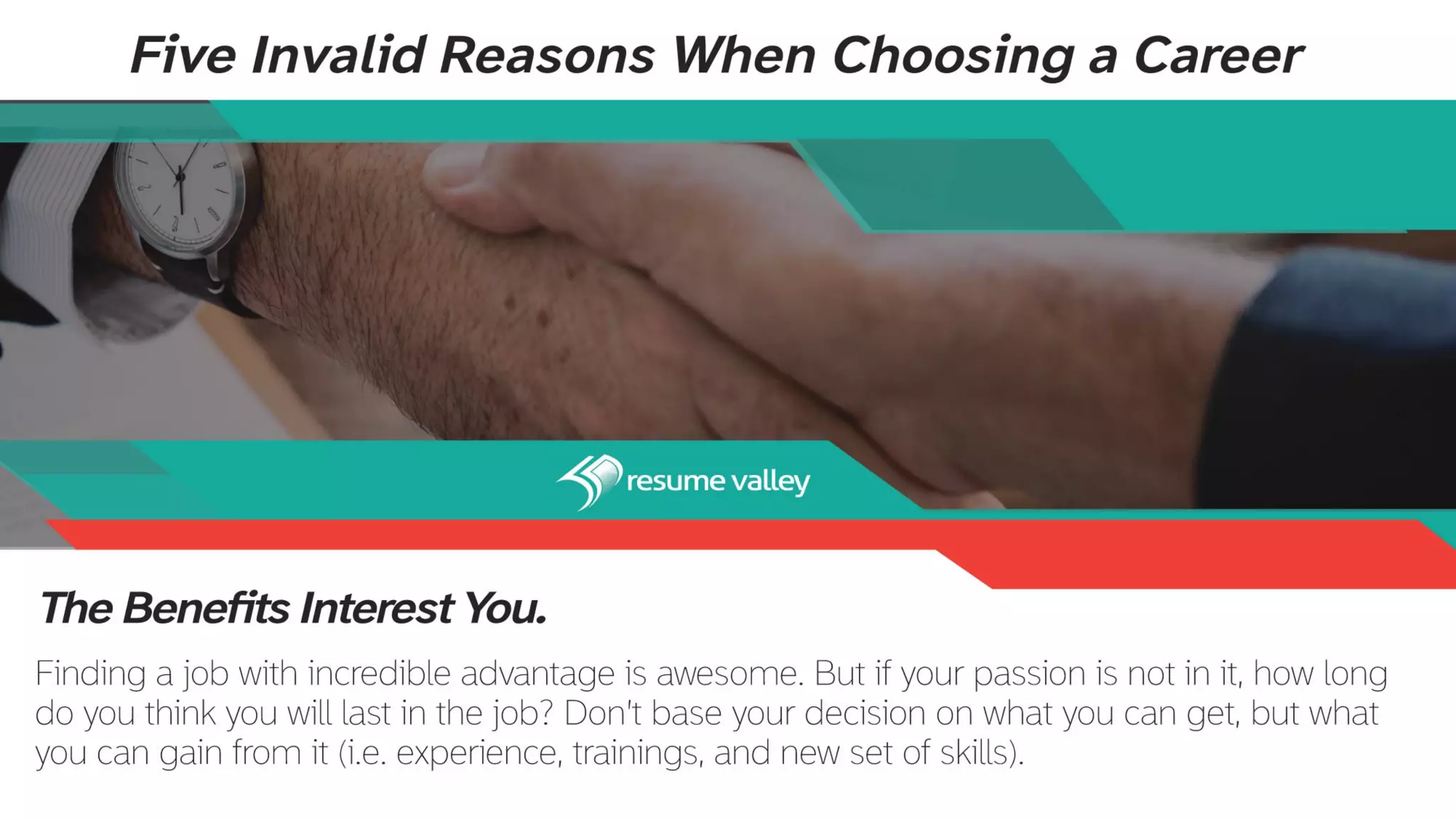 Five Invalid Reasons When Choosing a Career

resume valley

The Benefits Interest You.

Finding a job with incredible advantage is awesome. But if your passion is not in it, how long do you think you will last in the job? Don't base your decision on what you can get, but what you can gain from it (i.e. experience, trainings, and new set of skills).